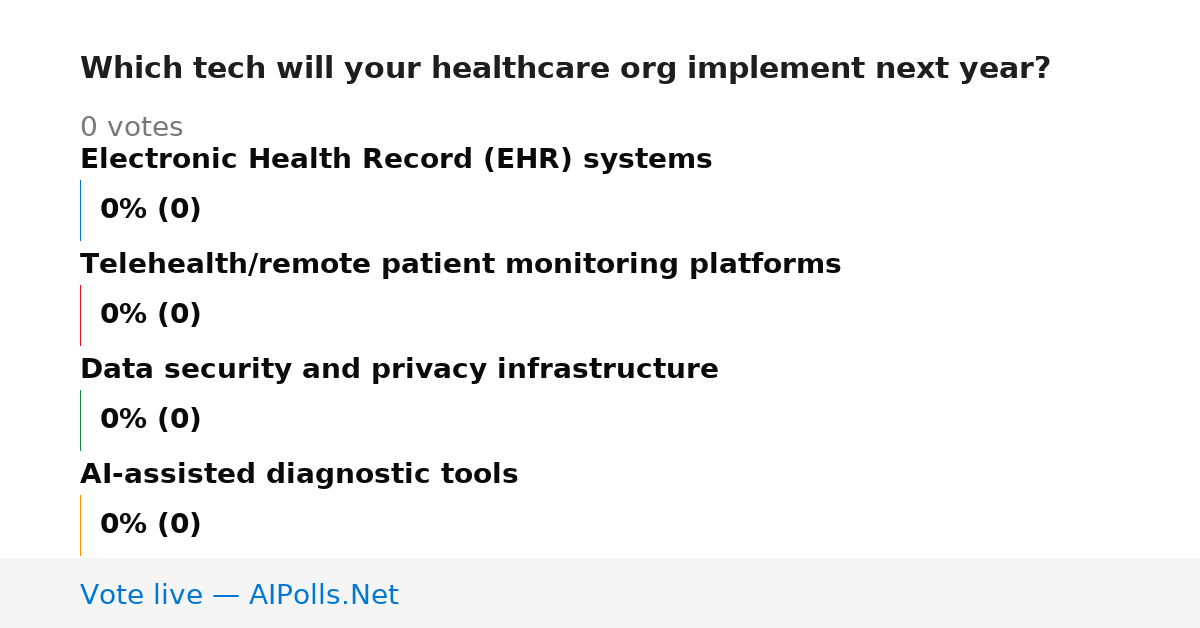 Which tech will your healthcare org implement next year?

0 votes

Electronic Health Record (EHR) systems

0% (0)

Telehealth/remote patient monitoring platforms

0% (0)

Data security and privacy infrastructure

0% (0)

AI-assisted diagnostic tools

0% (0)

Vote live — AIPolls.Net